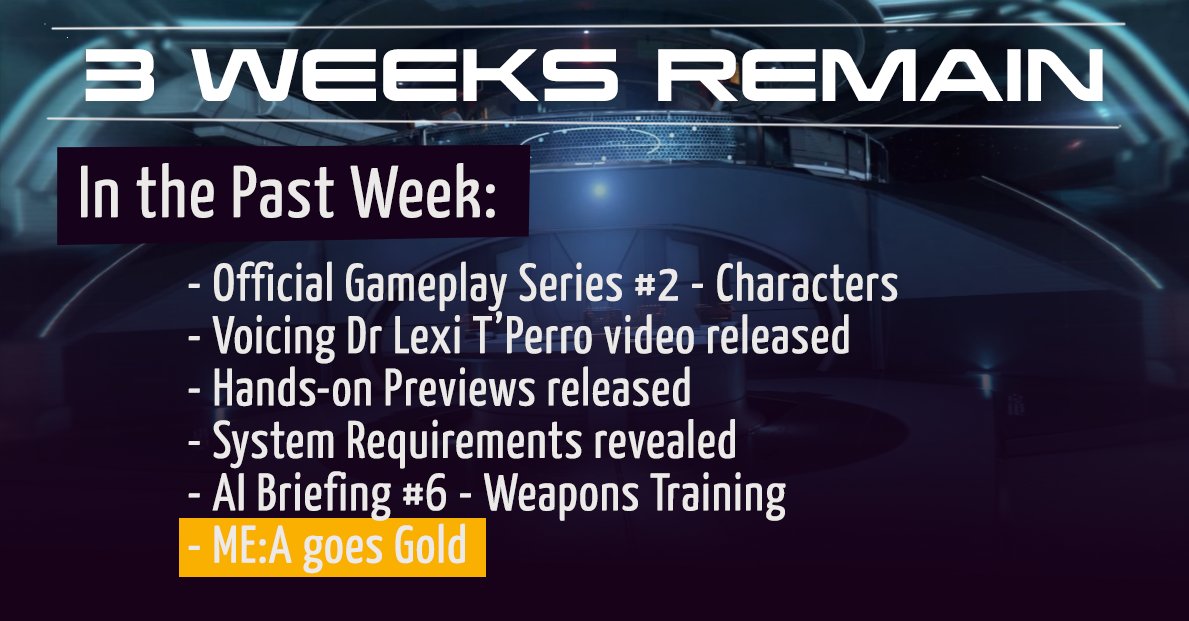 3 WEEKS REMAIN

In the Past Week:

- Official Gameplay Series #2 - Characters
- Voicing Dr Lexi T'Perro video released
- Hands-on Previews released
- System Requirements revealed
- AI Briefing #6 - Weapons Training
- ME:A goes Gold